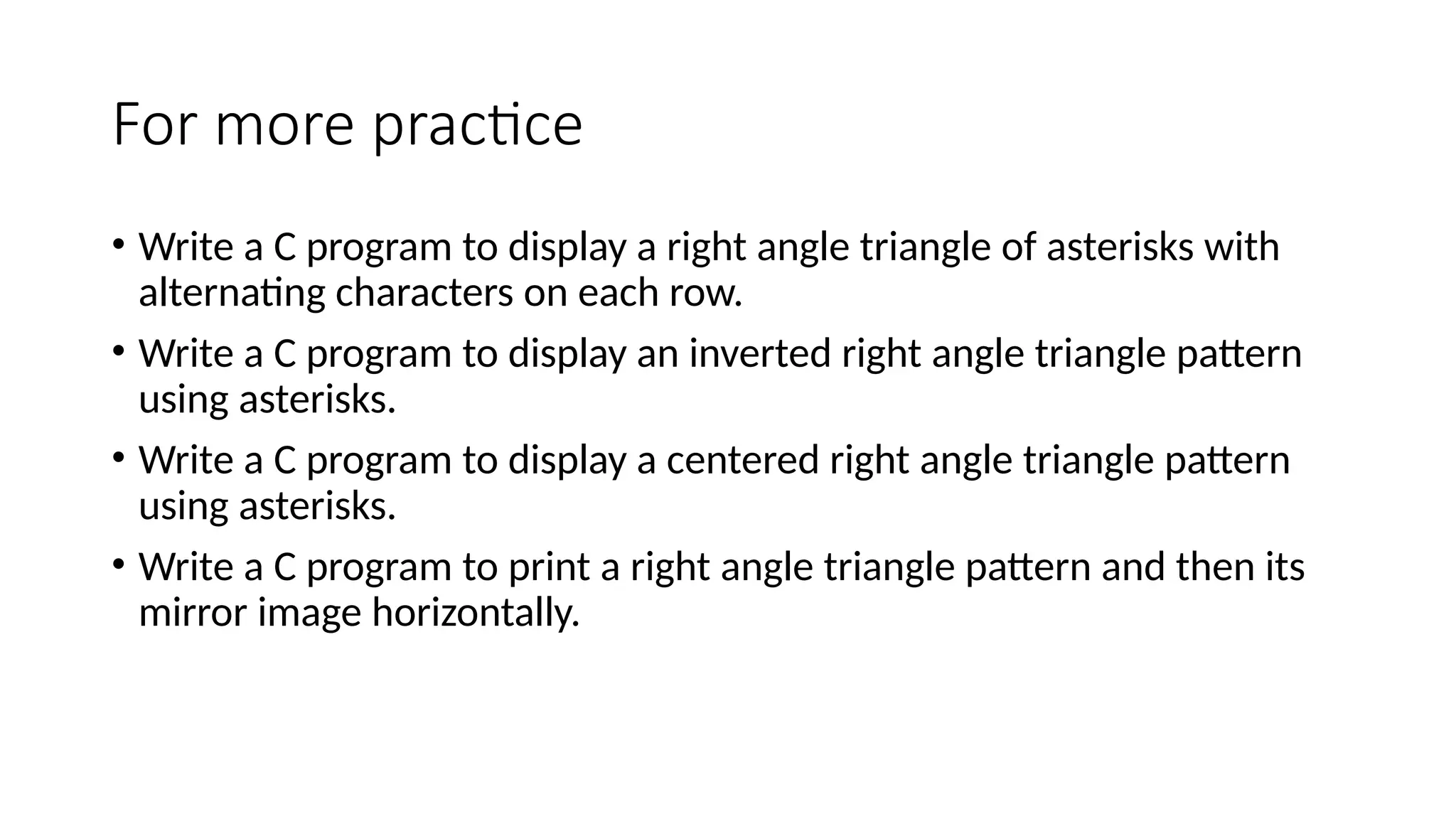 For more practice

• Write a C program to display a right angle triangle of asterisks with alternating characters on each row.

• Write a C program to display an inverted right angle triangle pattern using asterisks.

• Write a C program to display a centered right angle triangle pattern using asterisks.

• Write a C program to print a right angle triangle pattern and then its mirror image horizontally.